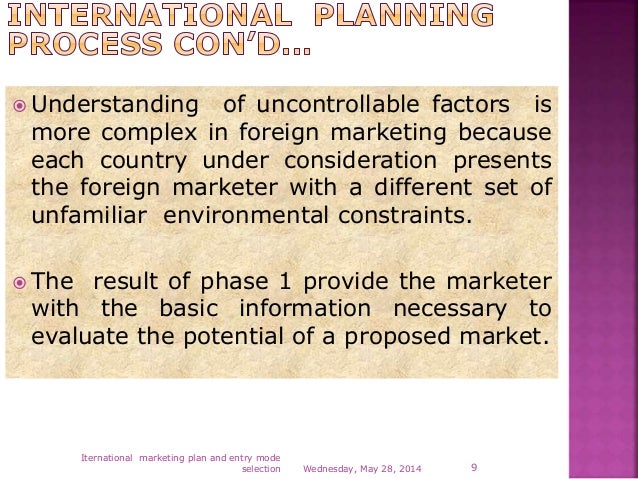 INTERNATIONAL PLANNING PROCESS CON'D…

Understanding of uncontrollable factors is more complex in foreign marketing because each country under consideration presents the foreign marketer with a different set of unfamiliar environmental constraints.

The result of phase 1 provide the marketer with the basic information necessary to evaluate the potential of a proposed market.

Iternational marketing plan and entry mode selection

Wednesday, May 28, 2014

9